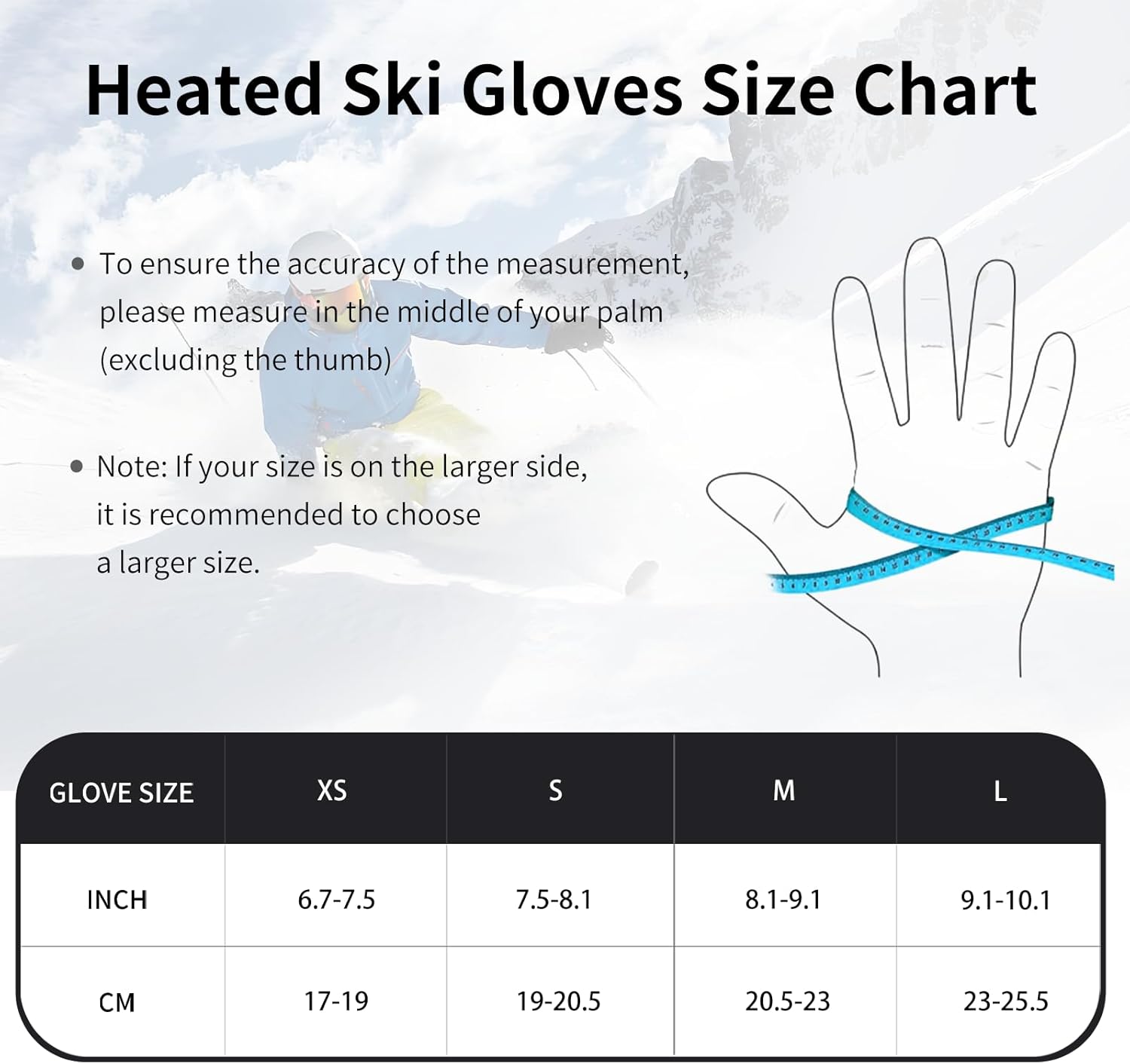 Heated Ski Gloves Size Chart

• To ensure the accuracy of the measurement, please measure in the middle of your palm (excluding the thumb)

• Note: If your size is on the larger side, it is recommended to choose a larger size.

| GLOVE SIZE | XS | S | M | L |
|---|---|---|---|---|
| INCH | 6.7-7.5 | 7.5-8.1 | 8.1-9.1 | 9.1-10.1 |
| CM | 17-19 | 19-20.5 | 20.5-23 | 23-25.5 |